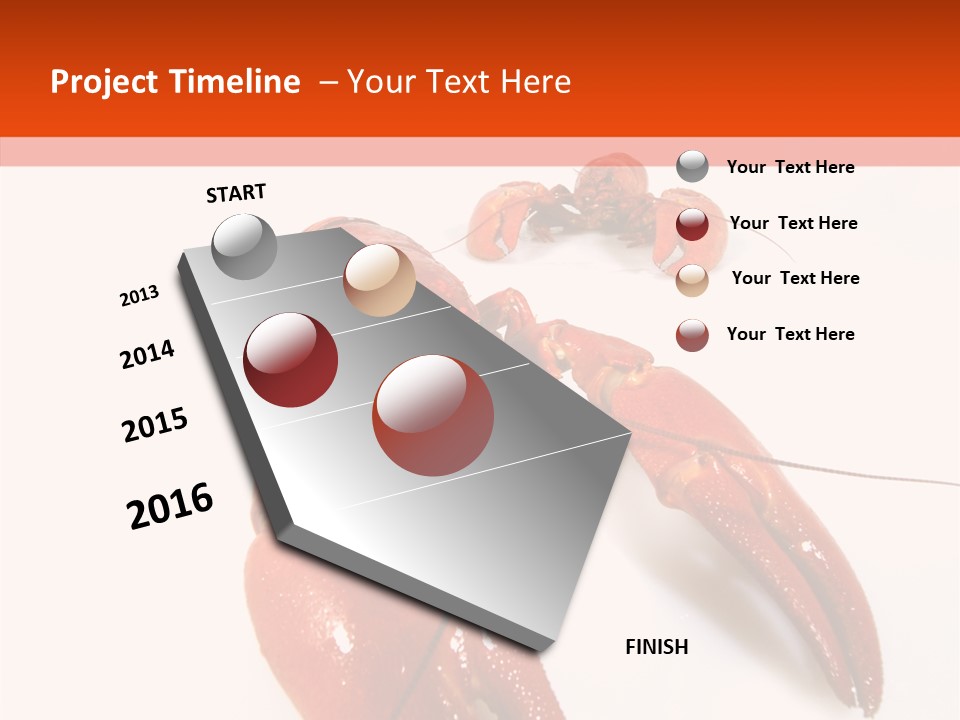 Project Timeline – Your Text Here

START

2013

2014

2015

2016

FINISH

Your Text Here

Your Text Here

Your Text Here

Your Text Here